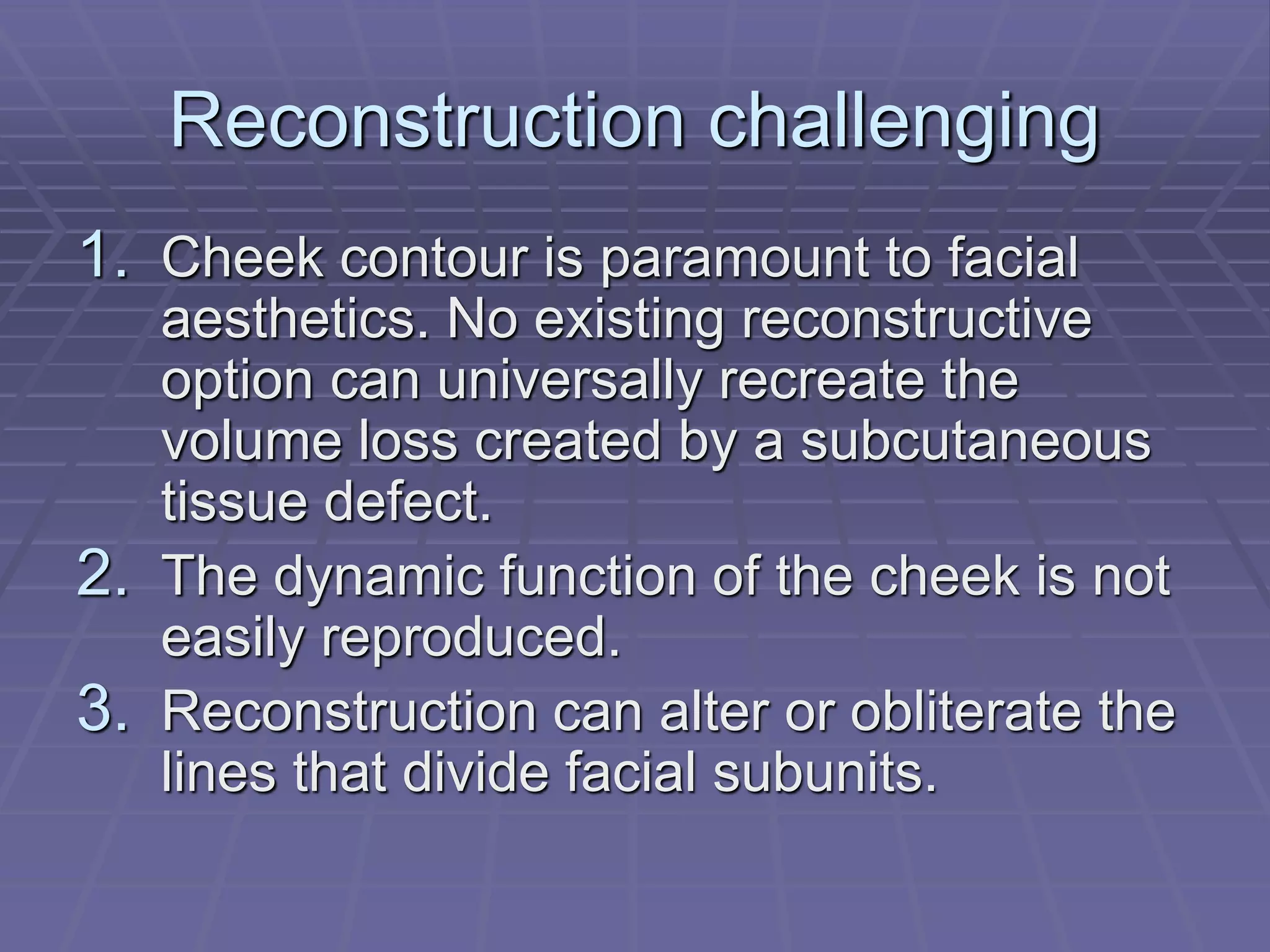 Reconstruction challenging

1. Cheek contour is paramount to facial aesthetics. No existing reconstructive option can universally recreate the volume loss created by a subcutaneous tissue defect.
2. The dynamic function of the cheek is not easily reproduced.
3. Reconstruction can alter or obliterate the lines that divide facial subunits.